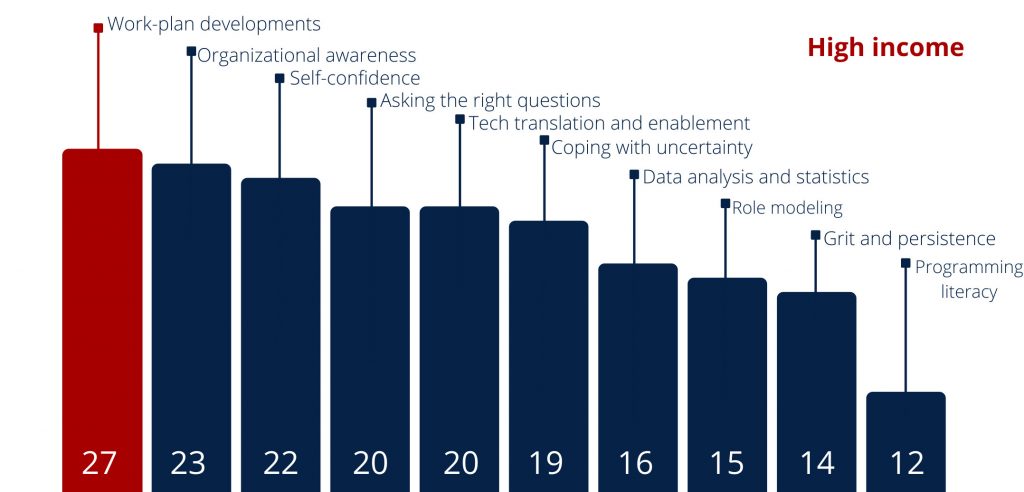 High income

Work-plan developments
Organizational awareness
Self-confidence
Asking the right questions
Tech translation and enablement
Coping with uncertainty
Data analysis and statistics
Role modeling
Grit and persistence
Programming literacy

27 23 22 20 20 19 16 15 14 12